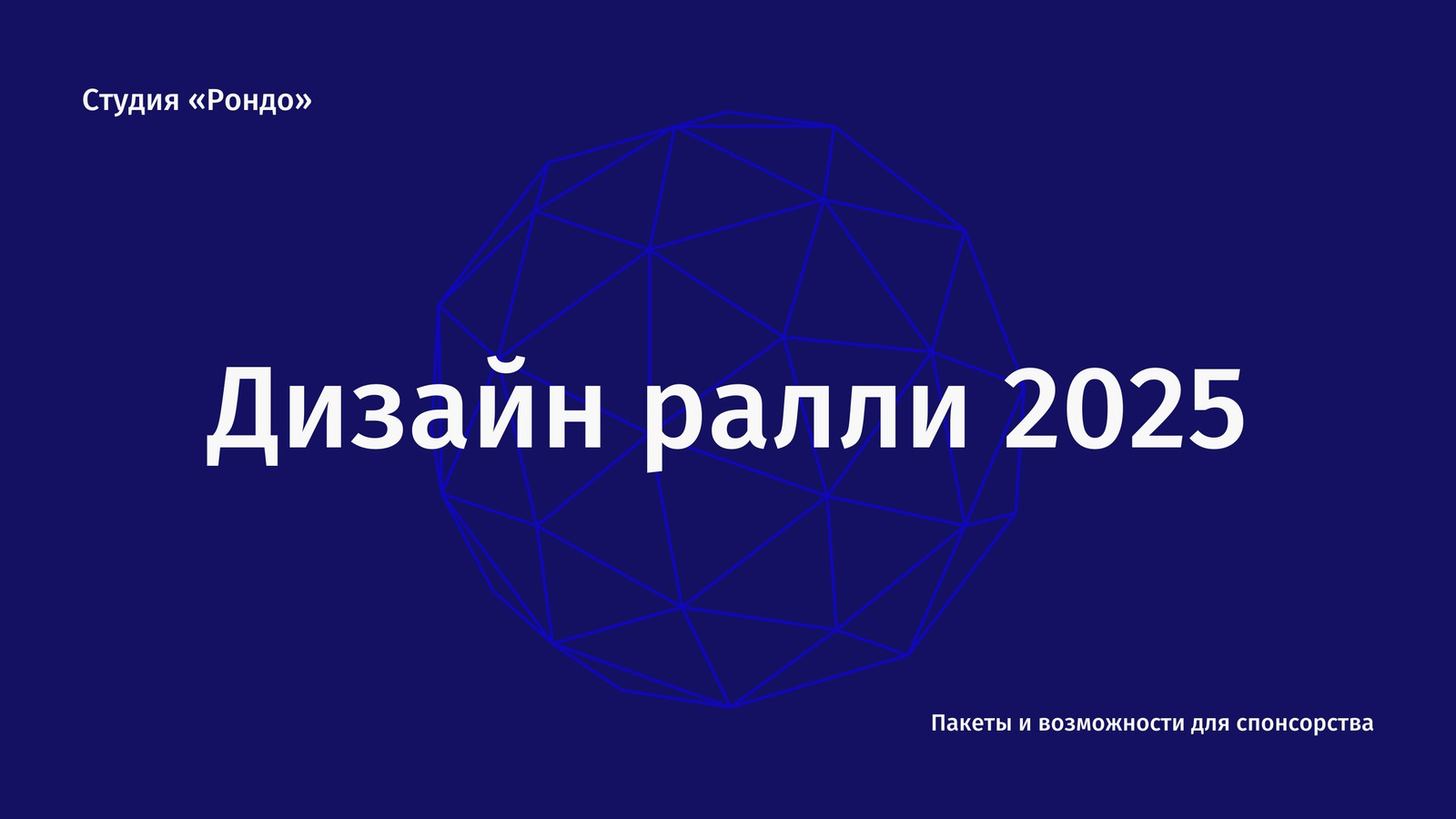 Студия «Рондо»

Дизайн ралли 2025

Пакеты и возможности для спонсорства